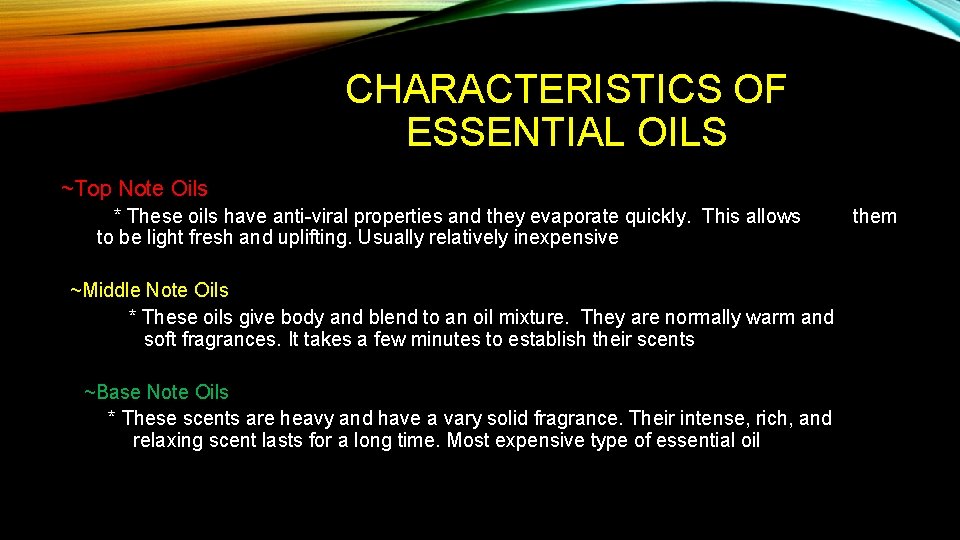 CHARACTERISTICS OF ESSENTIAL OILS

~Top Note Oils

* These oils have anti-viral properties and they evaporate quickly. This allows them to be light fresh and uplifting. Usually relatively inexpensive

~Middle Note Oils

* These oils give body and blend to an oil mixture. They are normally warm and soft fragrances. It takes a few minutes to establish their scents

~Base Note Oils

* These scents are heavy and have a vary solid fragrance. Their intense, rich, and relaxing scent lasts for a long time. Most expensive type of essential oil